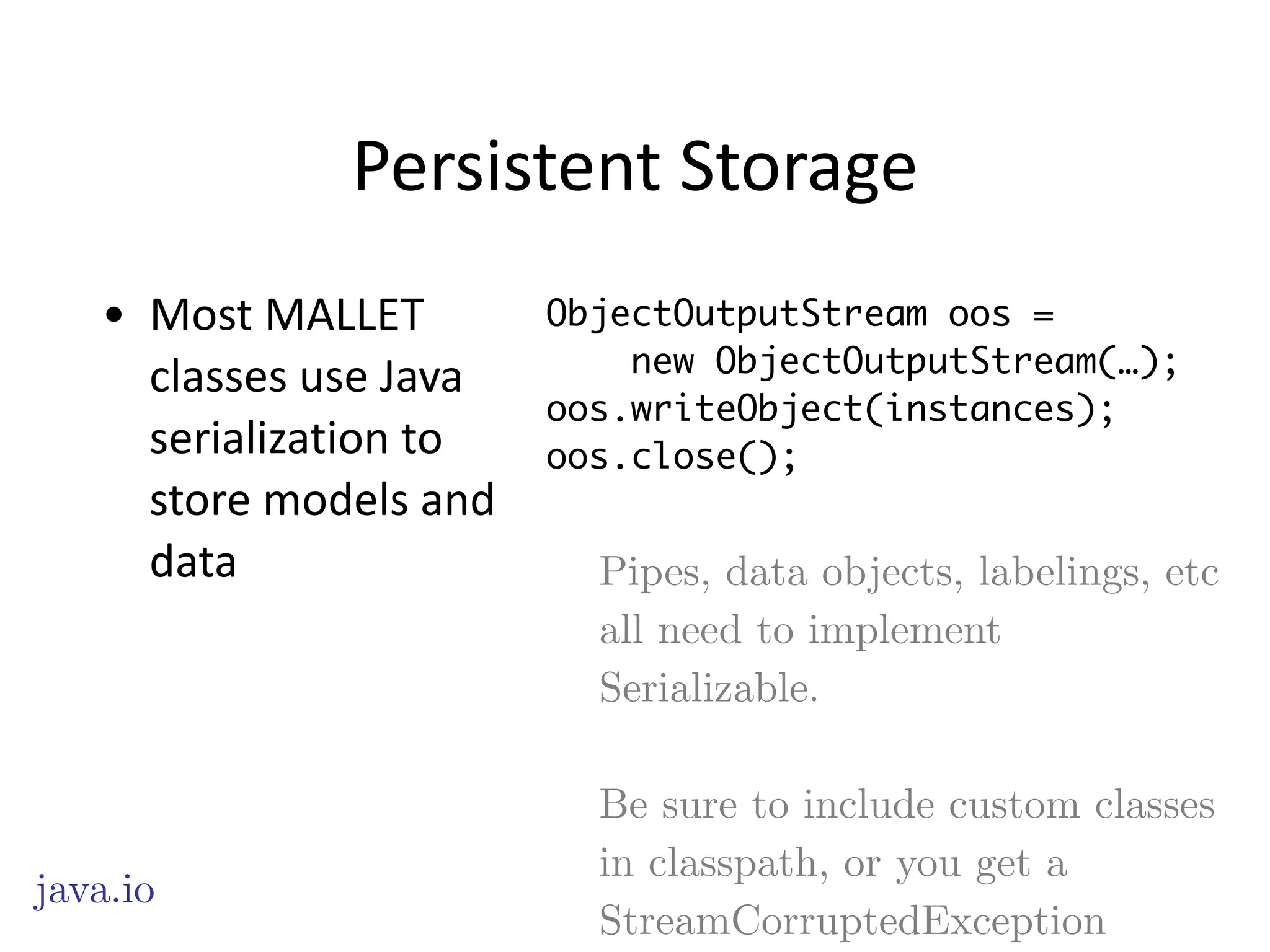 Persistent Storage

• Most MALLET classes use Java serialization to store models and data

ObjectOutputStream oos =
    new ObjectOutputStream(…);
oos.writeObject(instances);
oos.close();

Pipes, data objects, labelings, etc all need to implement Serializable.

Be sure to include custom classes in classpath, or you get a StreamCorruptedException

java.io